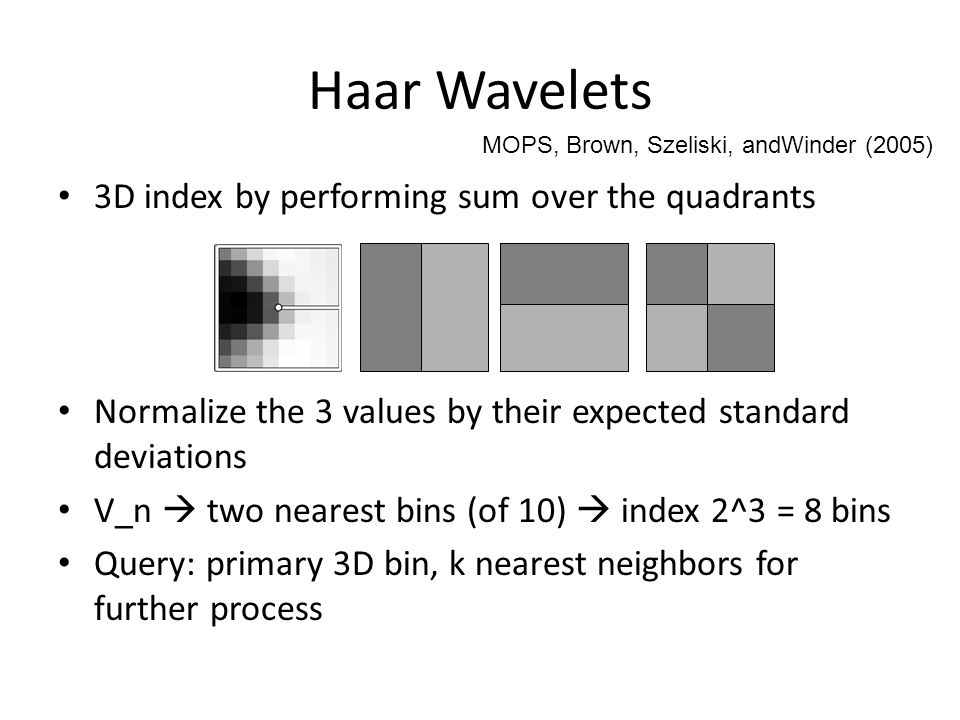 Haar Wavelets

MOPS, Brown, Szeliski, andWinder (2005)

• 3D index by performing sum over the quadrants

• Normalize the 3 values by their expected standard deviations
• V_n → two nearest bins (of 10) → index 2^3 = 8 bins
• Query: primary 3D bin, k nearest neighbors for further process